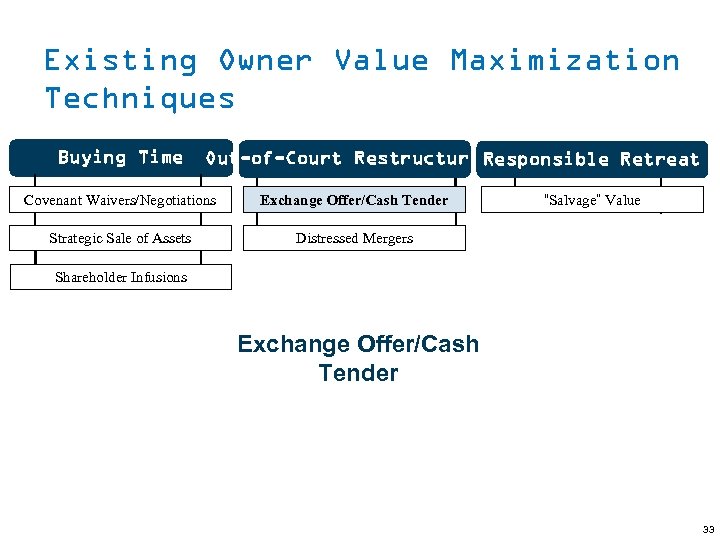 Existing Owner Value Maximization Techniques

Buying Time

Covenant Waivers/Negotiations

Strategic Sale of Assets

Shareholder Infusions

Out-of-Court Restructur

Exchange Offer/Cash Tender

Distressed Mergers

Responsible Retreat

"Salvage" Value

Exchange Offer/Cash Tender

33